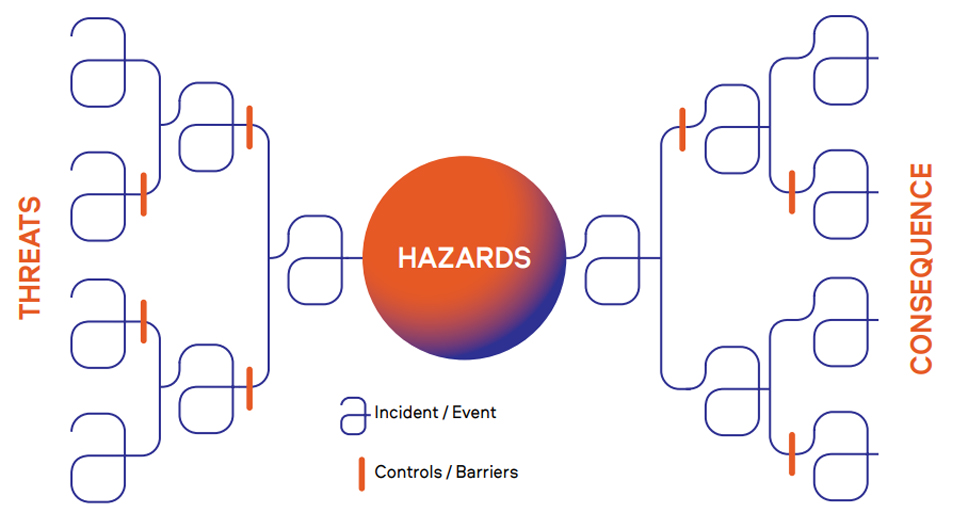 THREATS

HAZARDS

CONSEQUENCE

Incident / Event

Controls / Barriers